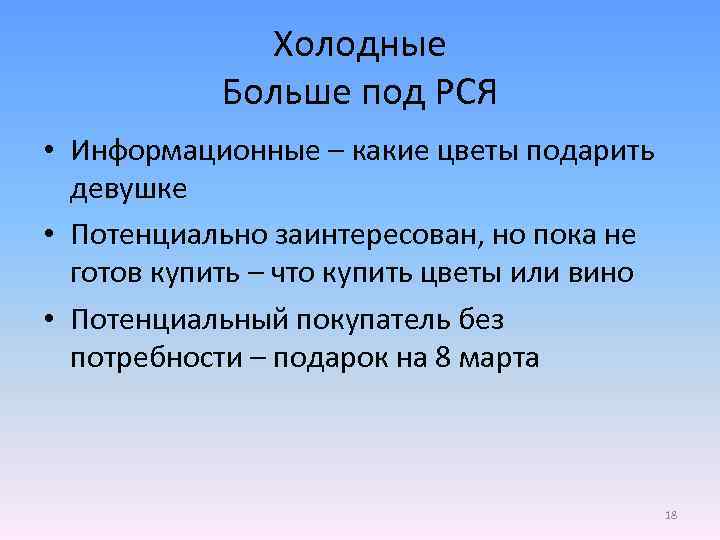 Холодные
Больше под РСЯ

• Информационные – какие цветы подарить девушке
• Потенциально заинтересован, но пока не готов купить – что купить цветы или вино
• Потенциальный покупатель без потребности – подарок на 8 марта

18